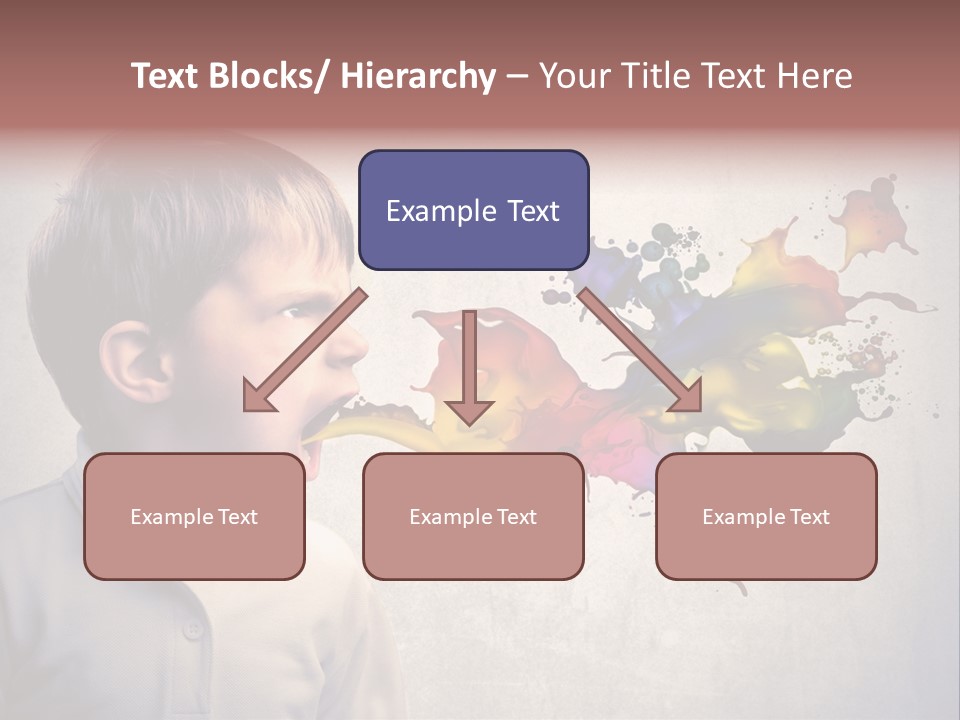 Text Blocks/ Hierarchy – Your Title Text Here

Example Text

Example Text

Example Text

Example Text